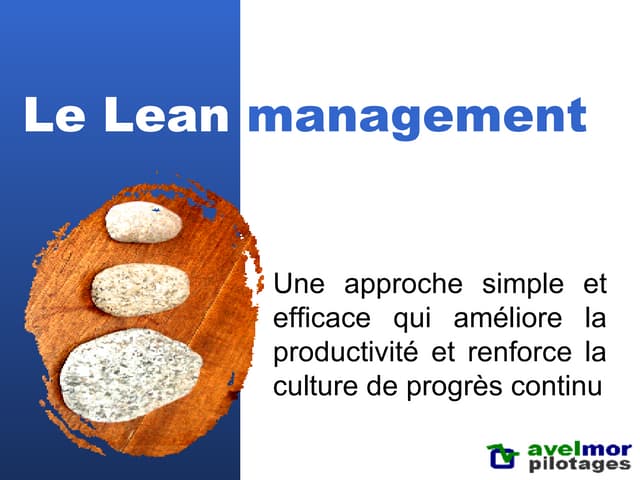 Le Lean management

Une approche simple et efficace qui améliore la productivité et renforce la culture de progrès continu

avelmor pilotages